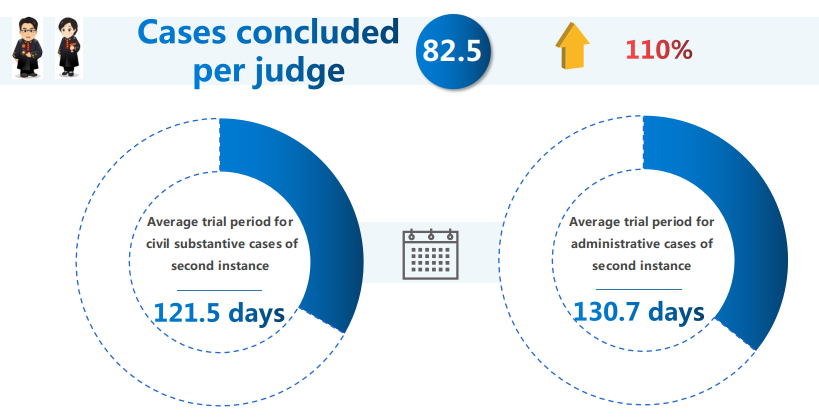 Cases concluded per judge

82.5

110%

Average trial period for civil substantive cases of second instance

121.5 days

Average trial period for administrative cases of second instance

130.7 days